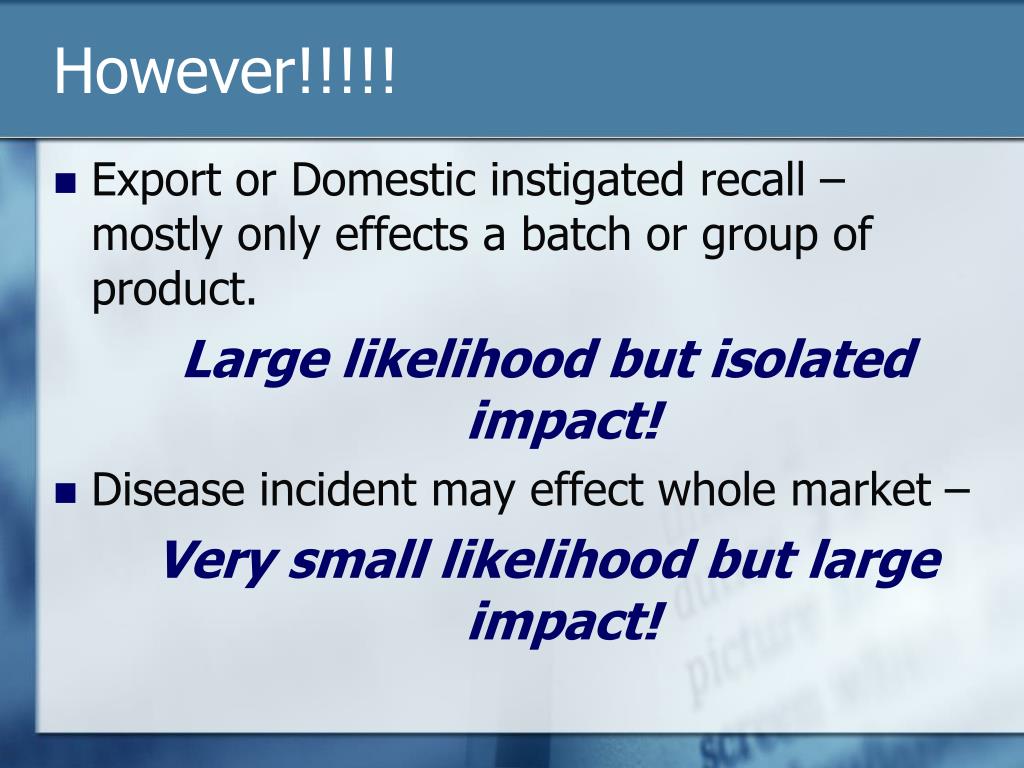 However!!!!!

Export or Domestic instigated recall – mostly only effects a batch or group of product.

Large likelihood but isolated impact!

Disease incident may effect whole market –

Very small likelihood but large impact!